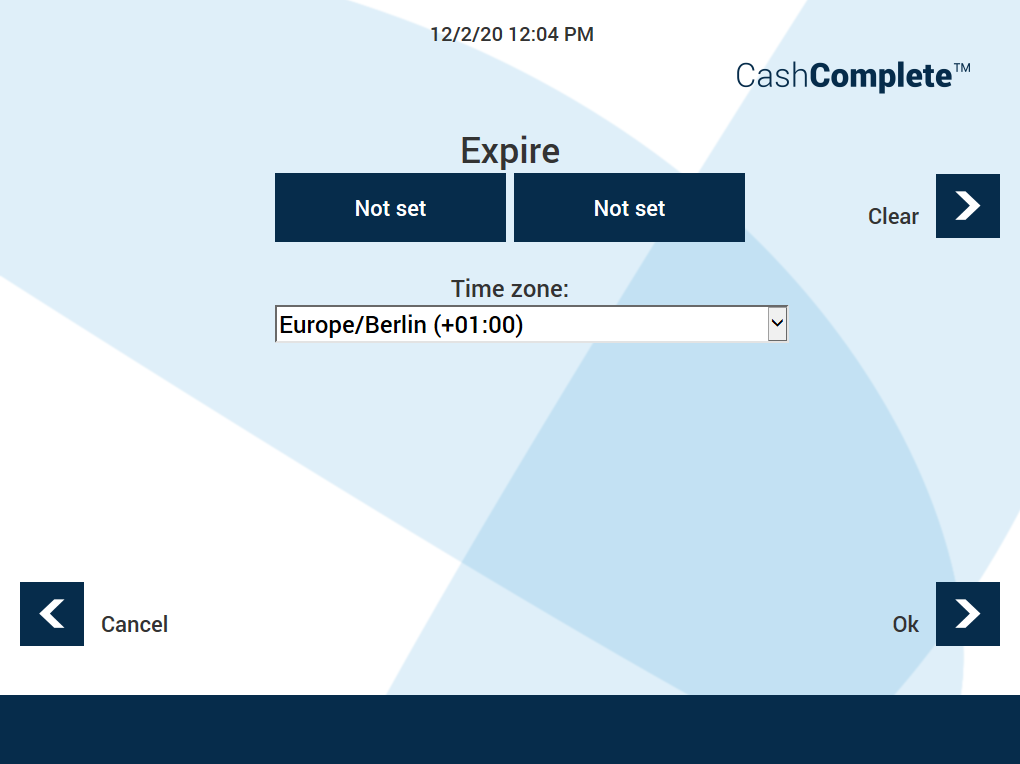 12/2/20 12:04 PM

CashComplete™

Expire

Not set

Not set

Clear

Time zone:

Europe/Berlin (+01:00)

Cancel

Ok